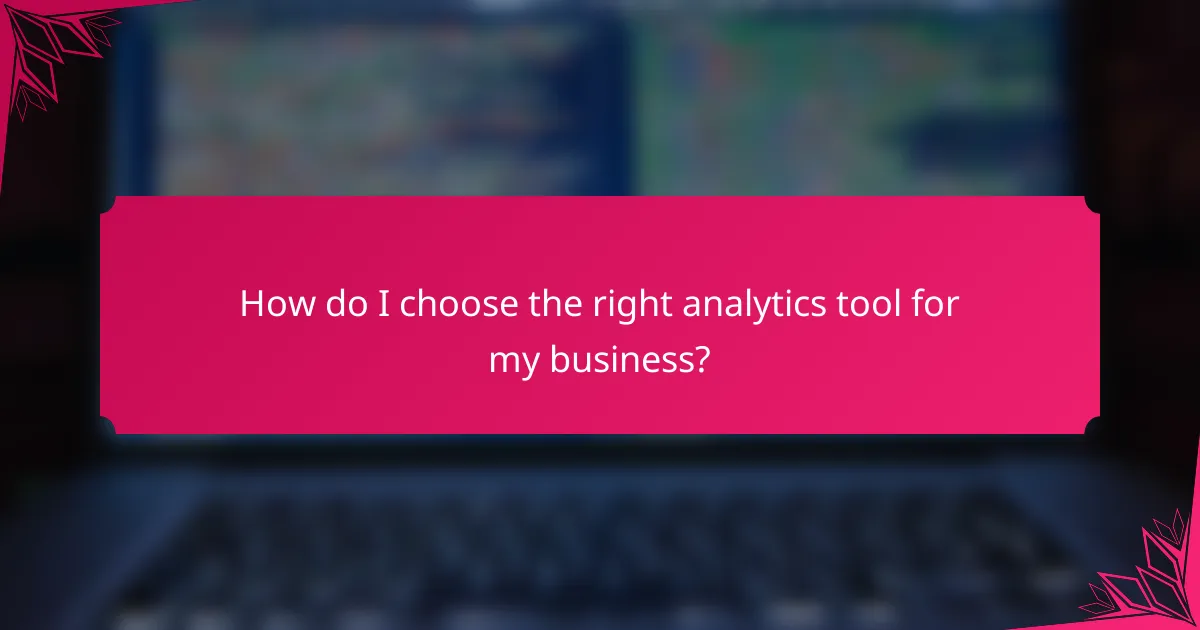 How do I choose the right analytics tool for my business?